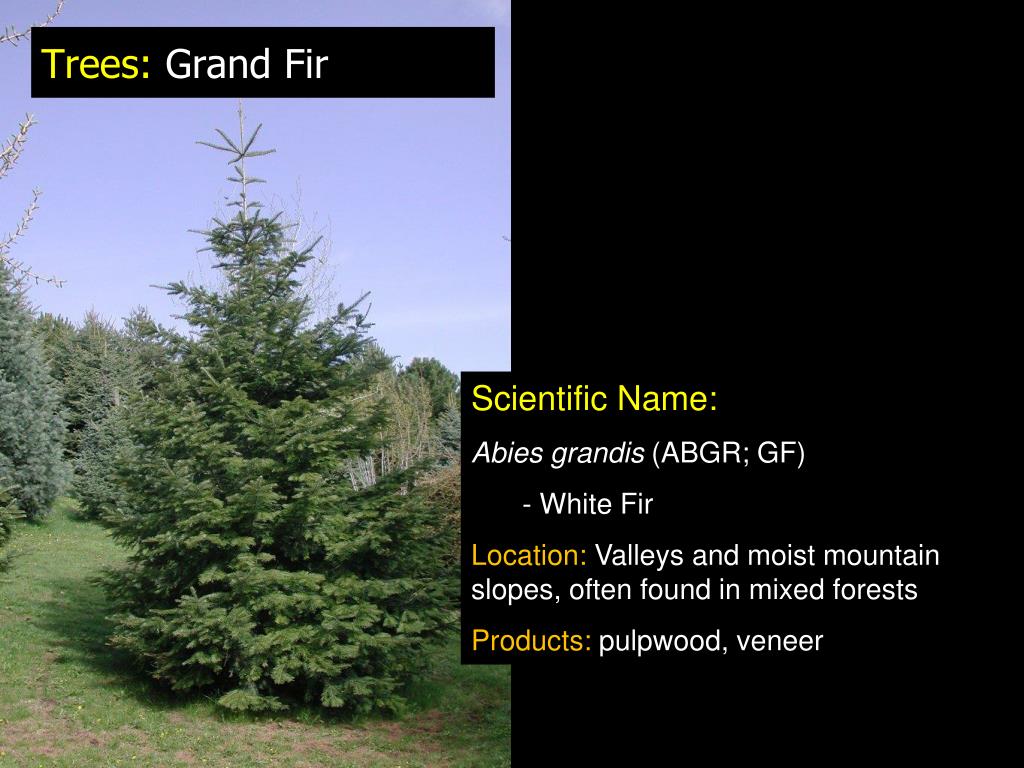 Trees: Grand Fir

Scientific Name:

Abies grandis (ABGR; GF)

- White Fir

Location: Valleys and moist mountain slopes, often found in mixed forests

Products: pulpwood, veneer